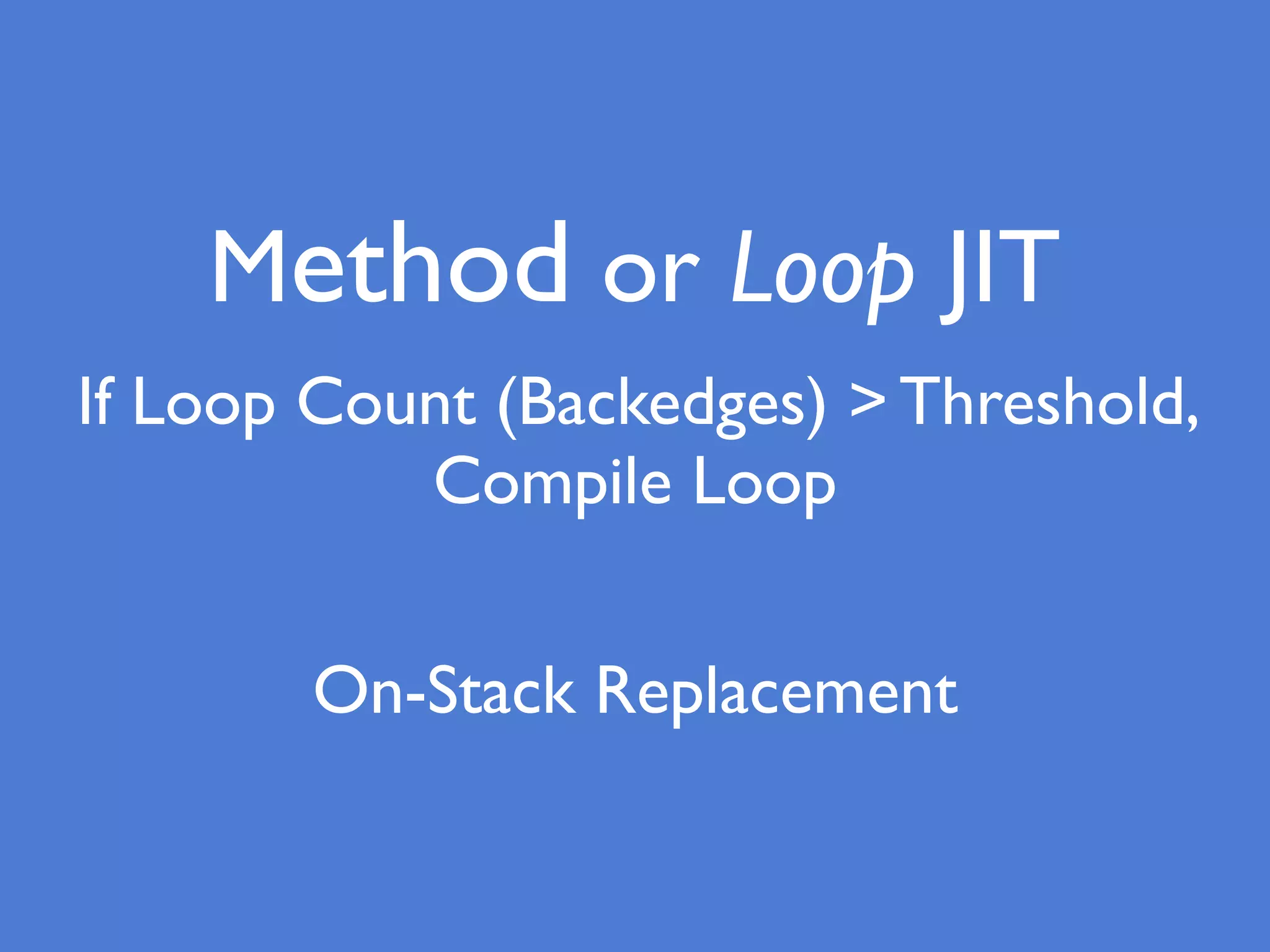 Method or Loop JIT

If Loop Count (Backedges) > Threshold, Compile Loop

On-Stack Replacement